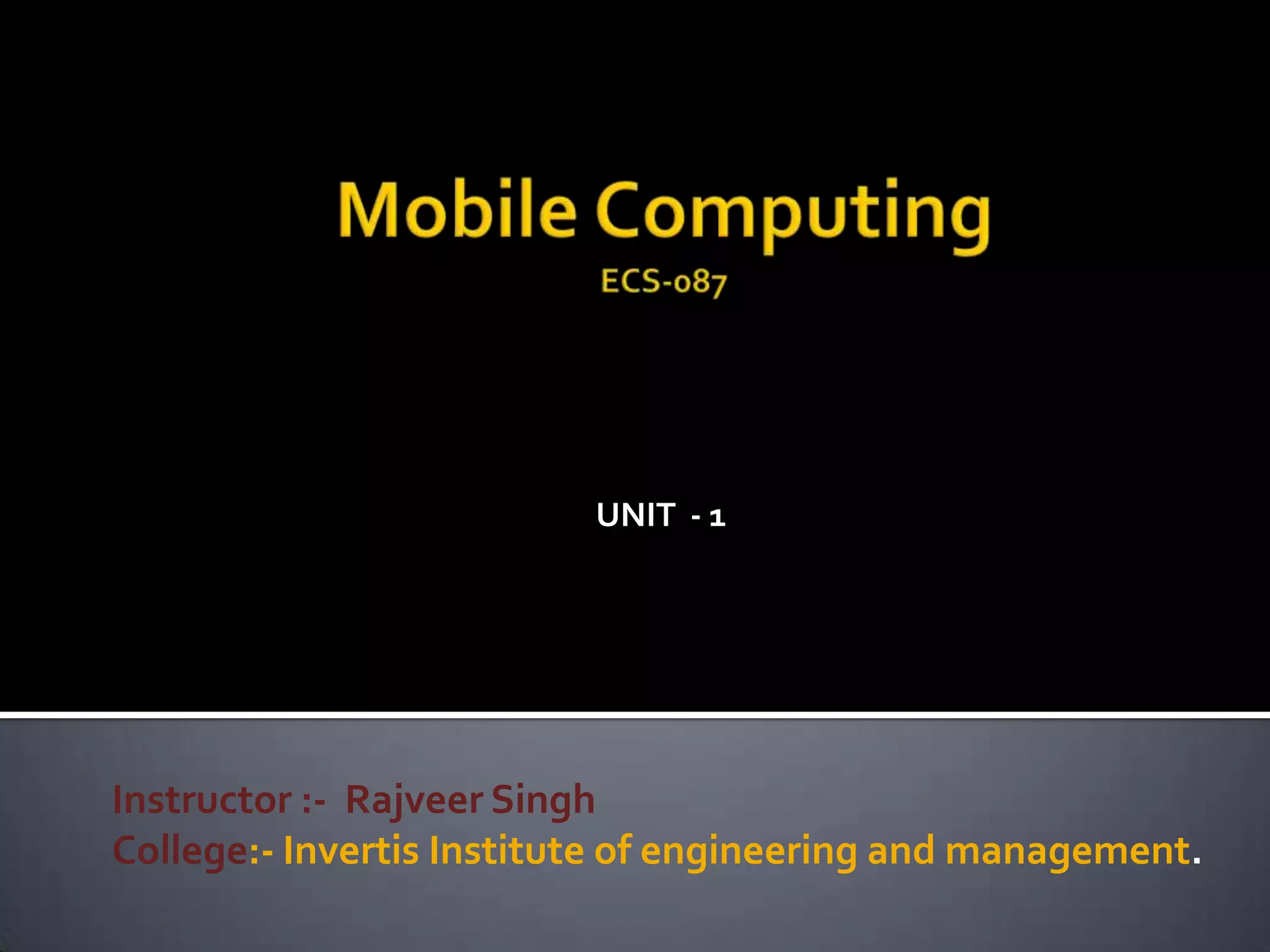 Mobile Computing
ECS-087

UNIT - 1

Instructor :- Rajveer Singh
College:- Invertis Institute of engineering and management.